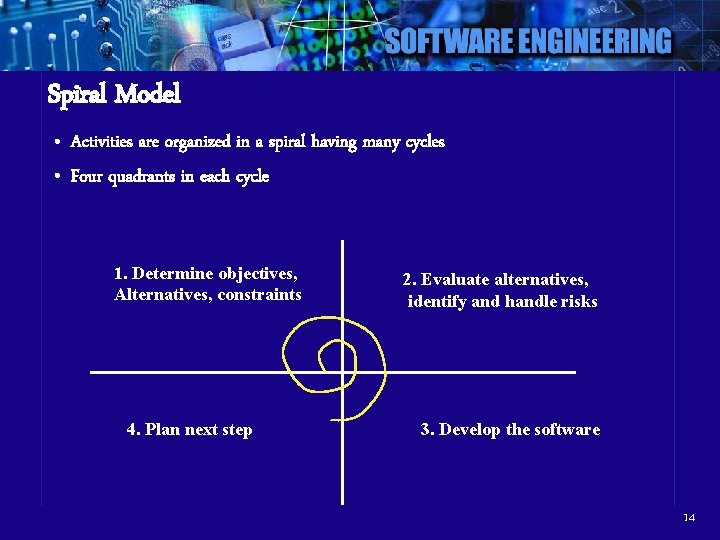 SOFTWARE ENGINEERING

Spiral Model

• Activities are organized in a spiral having many cycles
• Four quadrants in each cycle

1. Determine objectives, Alternatives, constraints

2. Evaluate alternatives, identify and handle risks

4. Plan next step

3. Develop the software

14